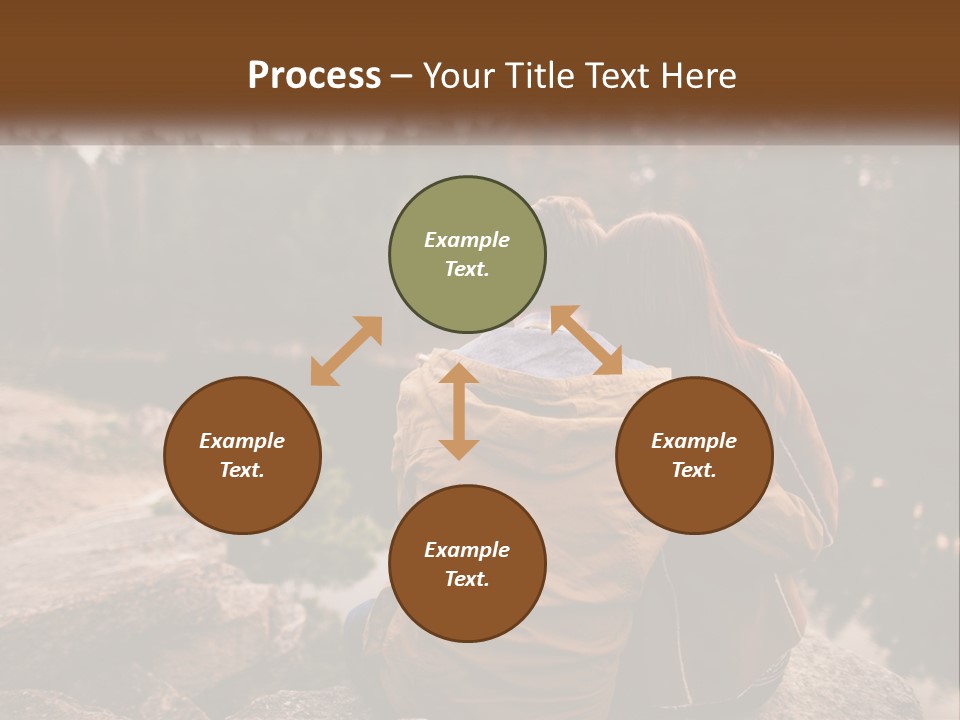 Process – Your Title Text Here

Example Text.

Example Text.

Example Text.

Example Text.